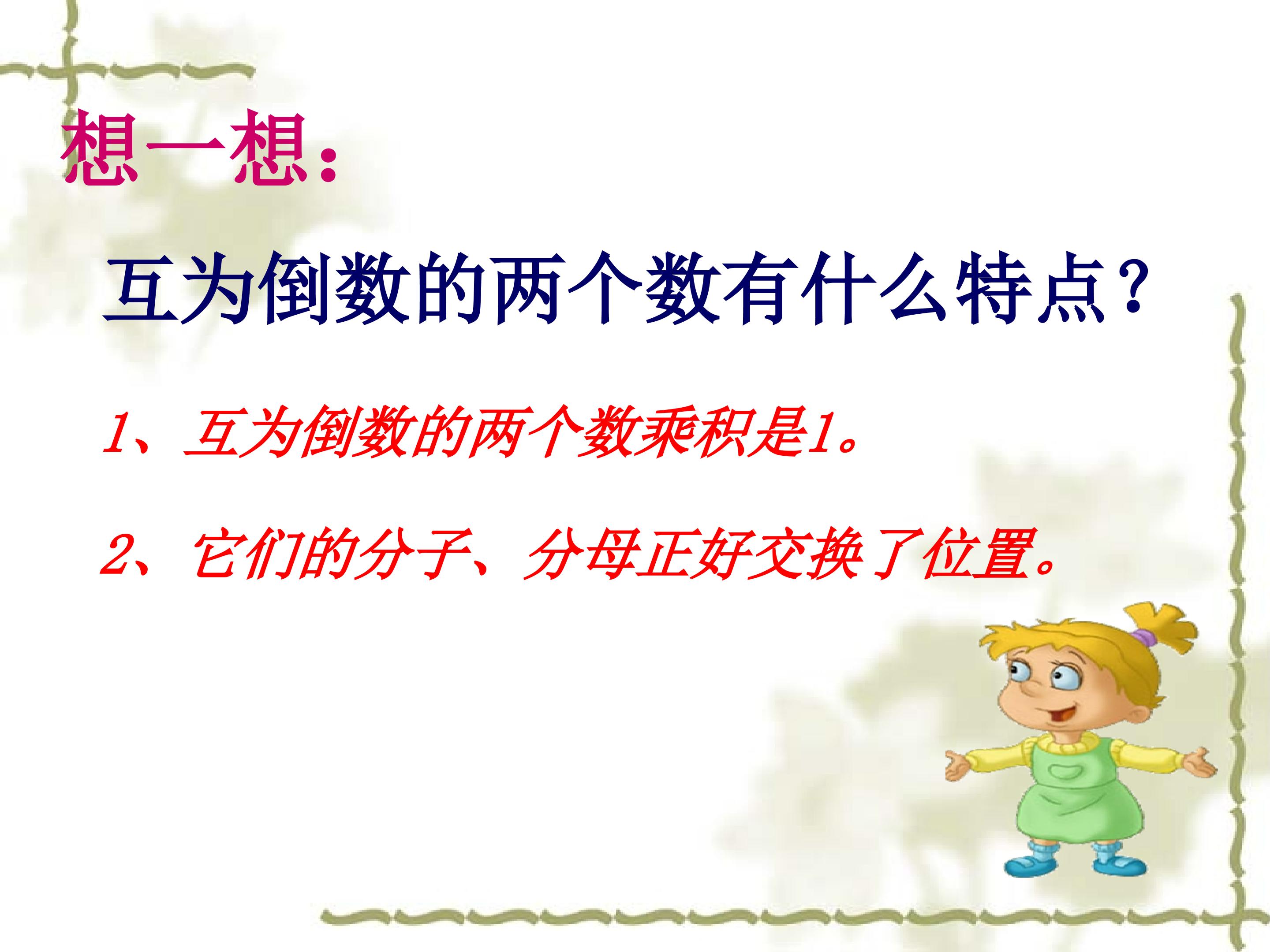 想一想:

互为倒数的两个数有什么特点?

1、互为倒数的两个数乘积是1。

2、它们的分子、分母正好交换了位置。